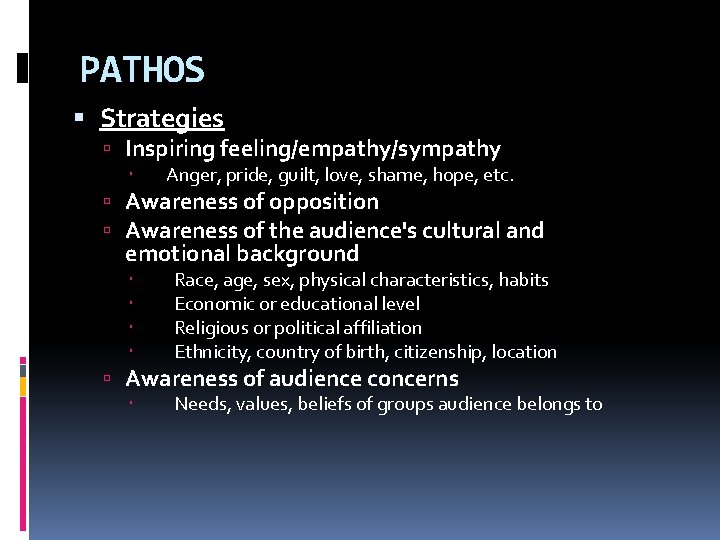 PATHOS

Strategies

Inspiring feeling/empathy/sympathy

Anger, pride, guilt, love, shame, hope, etc.

Awareness of opposition

Awareness of the audience's cultural and emotional background

Race, age, sex, physical characteristics, habits

Economic or educational level

Religious or political affiliation

Ethnicity, country of birth, citizenship, location

Awareness of audience concerns

Needs, values, beliefs of groups audience belongs to